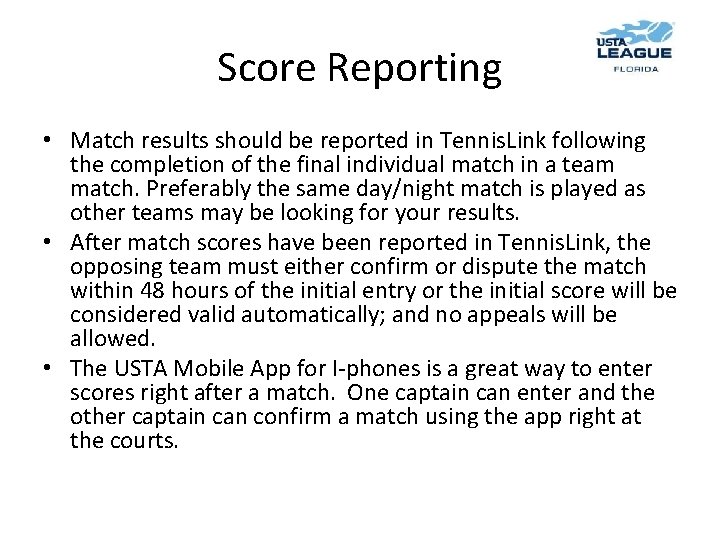 Score Reporting

USTA LEAGUE FLORIDA

• Match results should be reported in TennisLink following the completion of the final individual match in a team match. Preferably the same day/night match is played as other teams may be looking for your results.
• After match scores have been reported in TennisLink, the opposing team must either confirm or dispute the match within 48 hours of the initial entry or the initial score will be considered valid automatically; and no appeals will be allowed.
• The USTA Mobile App for I-phones is a great way to enter scores right after a match. One captain can enter and the other captain can confirm a match using the app right at the courts.